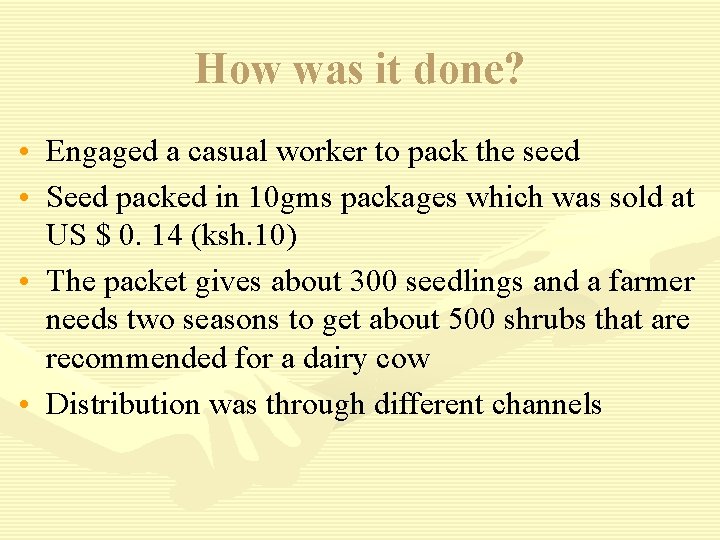 How was it done?

• Engaged a casual worker to pack the seed
• Seed packed in 10gms packages which was sold at US $ 0. 14 (ksh.10)
• The packet gives about 300 seedlings and a farmer needs two seasons to get about 500 shrubs that are recommended for a dairy cow
• Distribution was through different channels